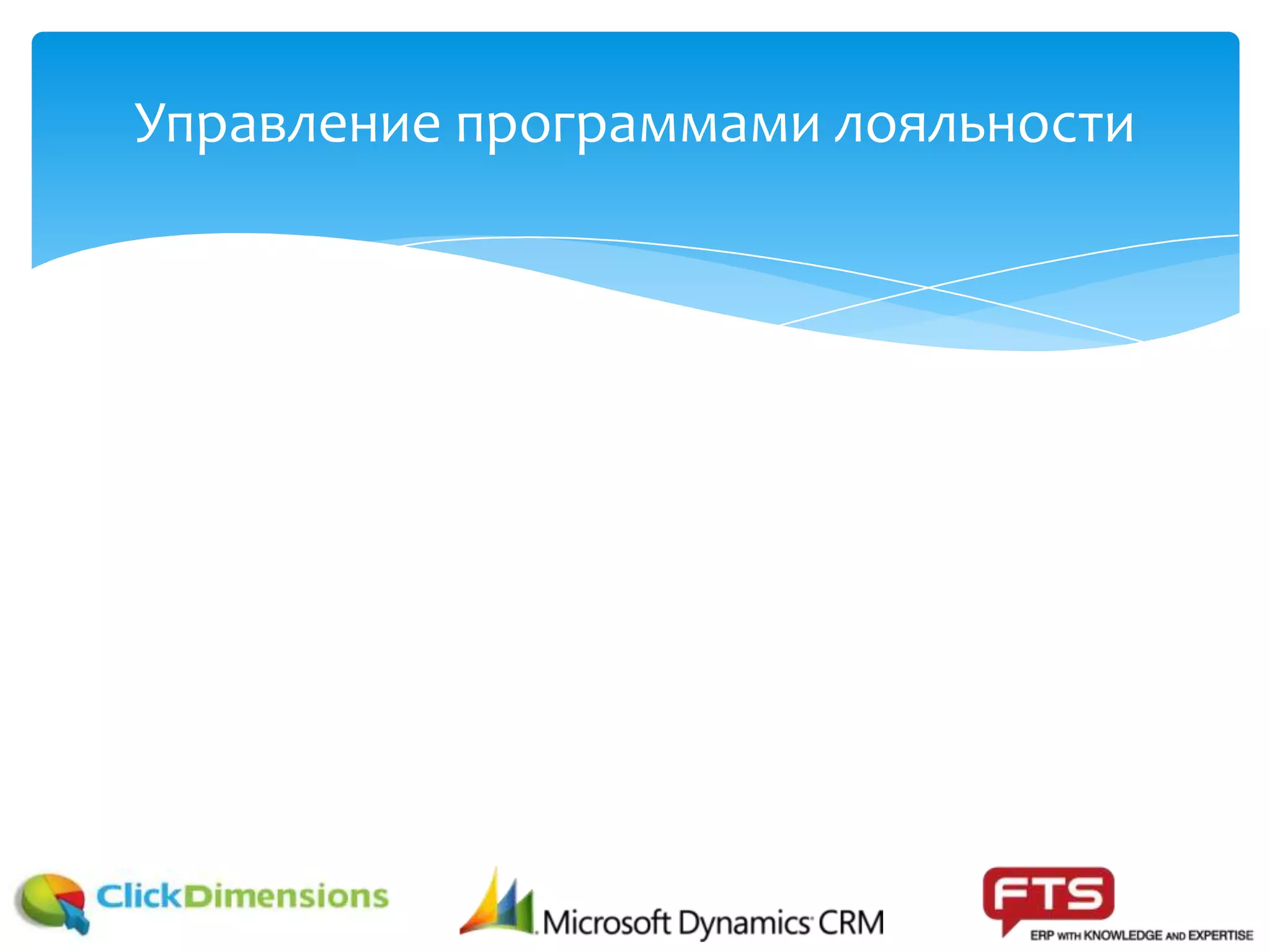 Управление программами лояльности

ClickDimensions

Microsoft Dynamics CRM

FTS
ERP WITH KNOWLEDGE AND EXPERTISE